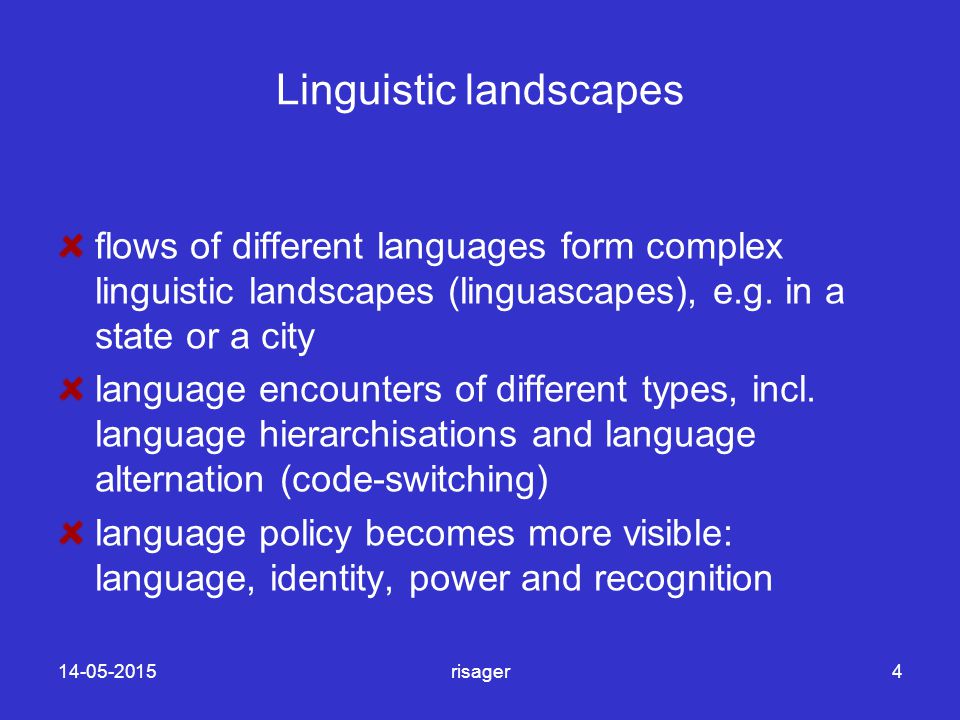 Linguistic landscapes

flows of different languages form complex linguistic landscapes (linguascapes), e.g. in a state or a city

language encounters of different types, incl. language hierarchisations and language alternation (code-switching)

language policy becomes more visible: language, identity, power and recognition

14-05-2015 risager 4